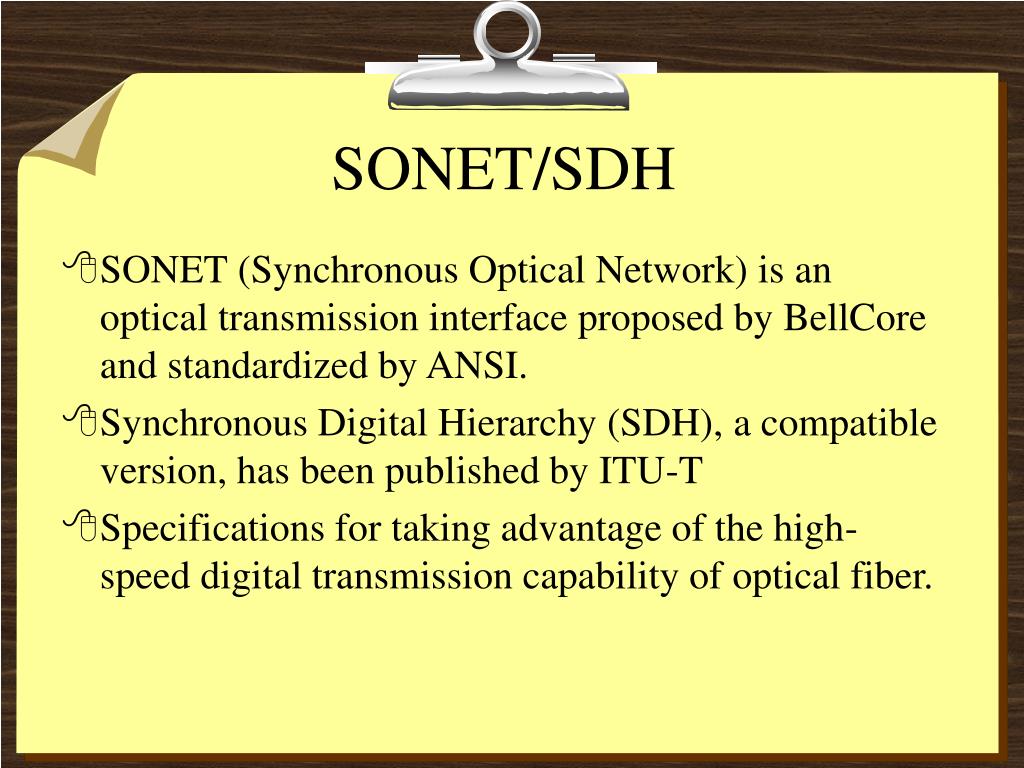 SONET/SDH

SONET (Synchronous Optical Network) is an optical transmission interface proposed by BellCore and standardized by ANSI.

Synchronous Digital Hierarchy (SDH), a compatible version, has been published by ITU-T

Specifications for taking advantage of the high-speed digital transmission capability of optical fiber.